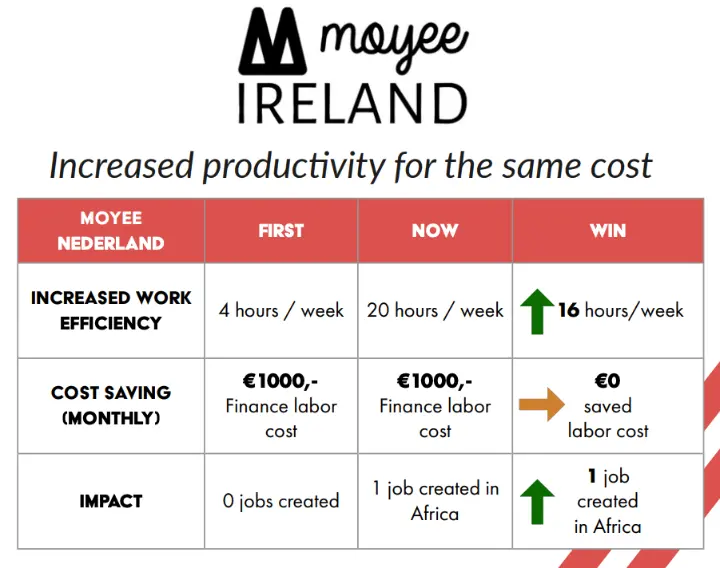 moyee
IRELAND

Increased productivity for the same cost

| MOYEE NEDERLAND | FIRST | NOW | WIN |
|---|---|---|---|
| INCREASED WORK EFFICIENCY | 4 hours / week | 20 hours / week | 16 hours/week |
| COST SAVING (MONTHLY) | €1000,- Finance labor cost | €1000,- Finance labor cost | €0 saved labor cost |
| IMPACT | 0 jobs created | 1 job created in Africa | 1 job created in Africa |